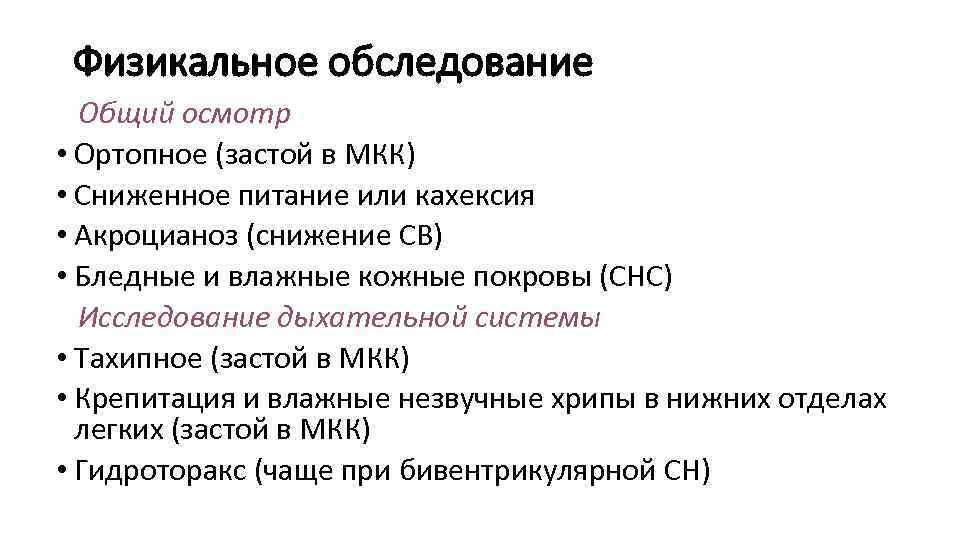 Физикальное обследование

Общий осмотр

• Ортопное (застой в МКК)
• Сниженное питание или кахексия
• Акроцианоз (снижение СВ)
• Бледные и влажные кожные покровы (СНС)

Исследование дыхательной системы

• Тахипное (застой в МКК)
• Крепитация и влажные незвучные хрипы в нижних отделах легких (застой в МКК)
• Гидроторакс (чаще при бивентрикулярной СН)